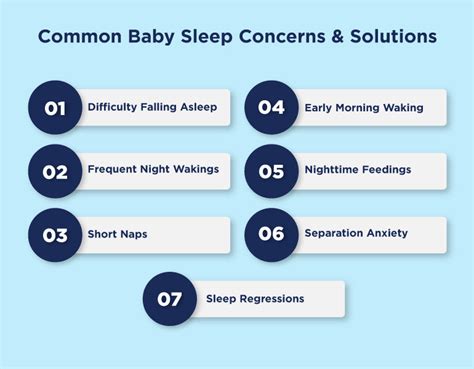 Common Baby Sleep Concerns & Solutions

01 Difficulty Falling Asleep

02 Frequent Night Wakings

03 Short Naps

04 Early Morning Waking

05 Nighttime Feedings

06 Separation Anxiety

07 Sleep Regressions